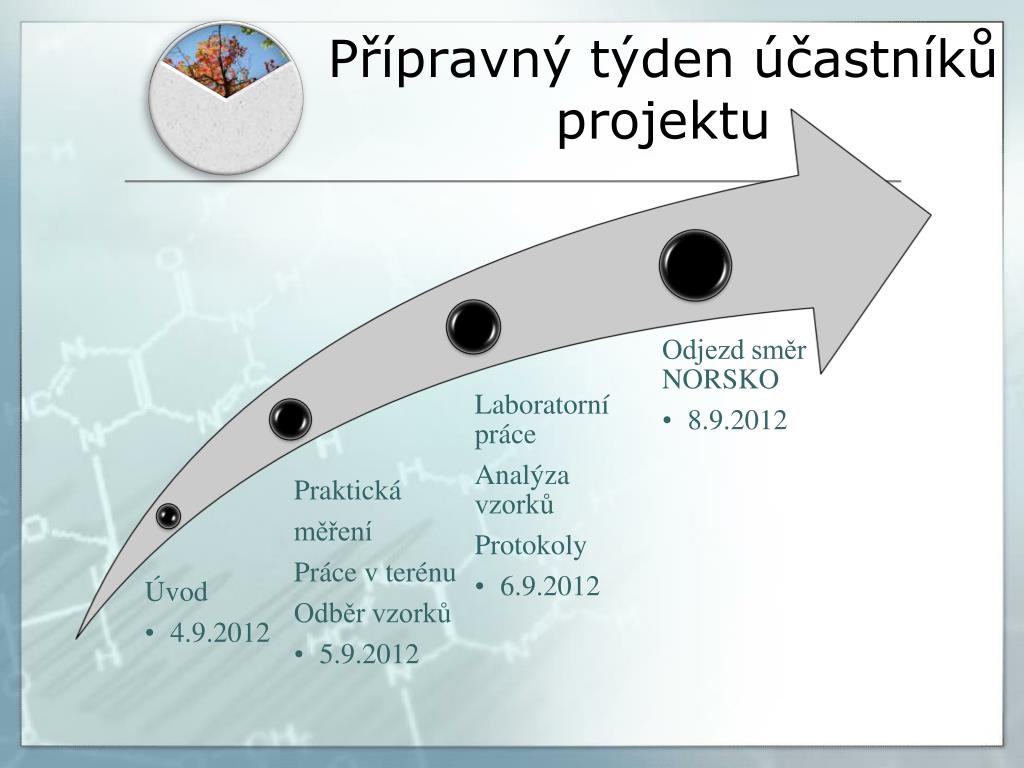 Přípravný týden účastníků projektu

Úvod
• 4.9.2012

Praktická měření
Práce v terénu
Odběr vzorků
• 5.9.2012

Laboratorní práce
Analýza vzorků
Protokoly
• 6.9.2012

Odjezd směr NORSKO
• 8.9.2012